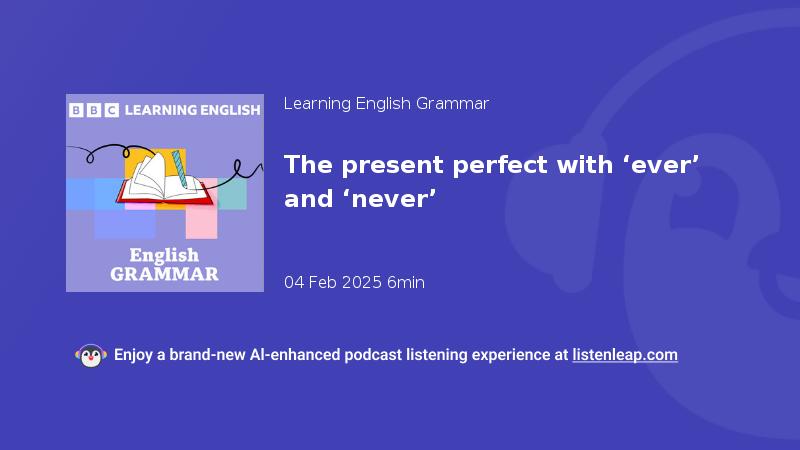 BBC LEARNING ENGLISH

English GRAMMAR

Learning English Grammar

The present perfect with ‘ever’ and ‘never’

04 Feb 2025 6min

Enjoy a brand-new AI-enhanced podcast listening experience at listenleap.com